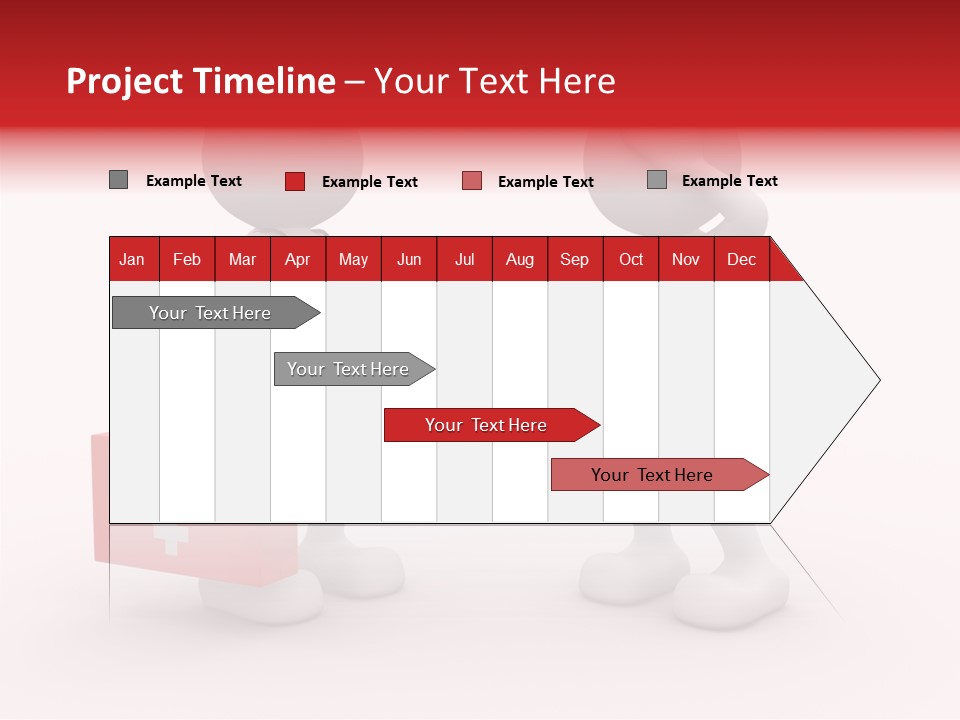 Project Timeline – Your Text Here

Example Text
Example Text
Example Text
Example Text

| Jan | Feb | Mar | Apr | May | Jun | Jul | Aug | Sep | Oct | Nov | Dec |
|---|---|---|---|---|---|---|---|---|---|---|---|

Your Text Here

Your Text Here

Your Text Here

Your Text Here